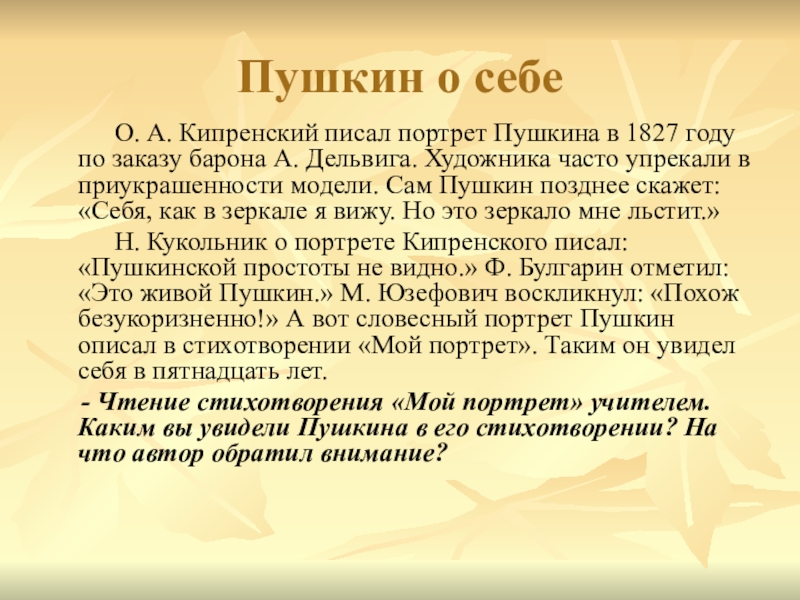 Пушкин о себе

О. А. Кипренский писал портрет Пушкина в 1827 году по заказу барона А. Дельвига. Художника часто упрекали в приукрашенности модели. Сам Пушкин позднее скажет: «Себя, как в зеркале я вижу. Но это зеркало мне льстит.»

Н. Кукольник о портрете Кипренского писал: «Пушкинской простоты не видно.» Ф. Булгарин отметил: «Это живой Пушкин.» М. Юзефович воскликнул: «Похож безукоризненно!» А вот словесный портрет Пушкин описал в стихотворении «Мой портрет». Таким он увидел себя в пятнадцать лет.

- Чтение стихотворения «Мой портрет» учителем. Каким вы увидели Пушкина в его стихотворении? На что автор обратил внимание?